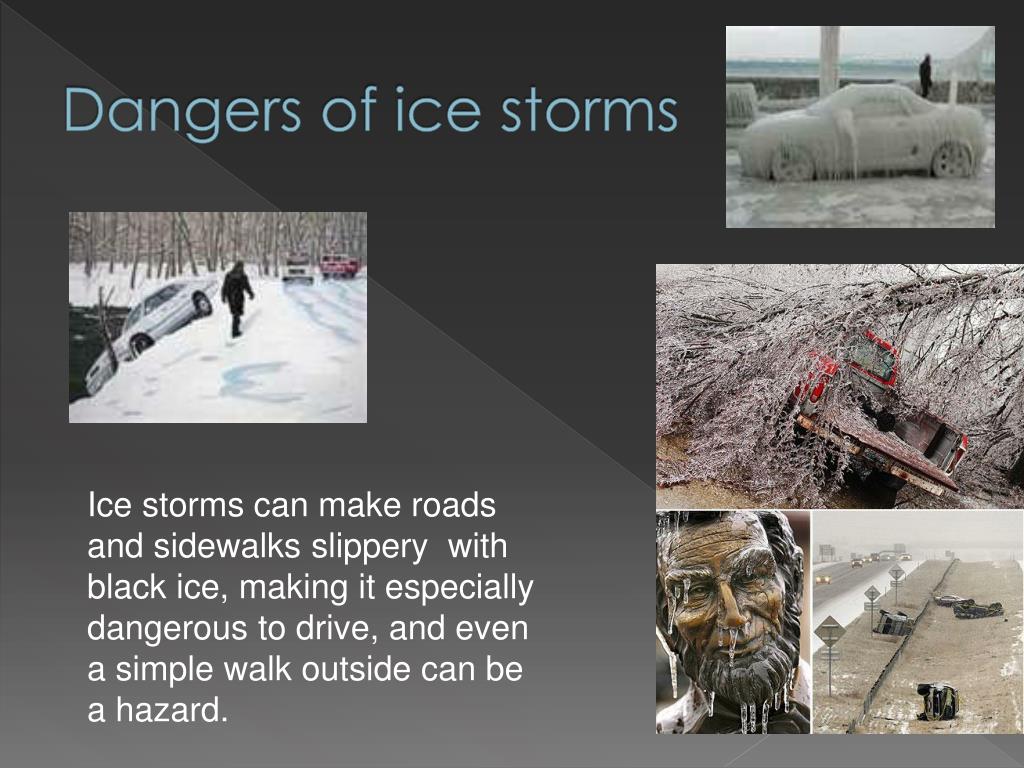 Dangers of ice storms

Ice storms can make roads and sidewalks slippery with black ice, making it especially dangerous to drive, and even a simple walk outside can be a hazard.